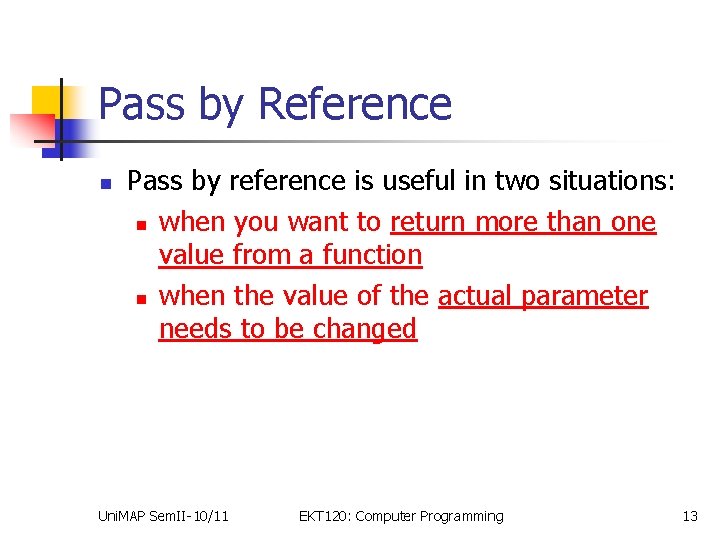 Pass by Reference

Pass by reference is useful in two situations:

when you want to return more than one value from a function

when the value of the actual parameter needs to be changed

UniMAP SemII-10/11

EKT120: Computer Programming

13